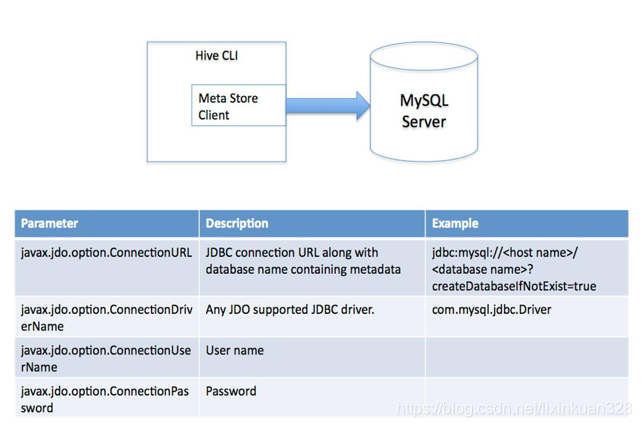 Hive CLI

Meta Store Client

MySQL Server

| Parameter | Description | Example |
|---|---|---|
| javax.jdo.option.ConnectionURL | JDBC connection URL along with database name containing metadata | jdbc:mysql://<host name>/<database name>?createDatabaseIfNotExist=true |
| javax.jdo.option.ConnectionDriverName | Any JDO supported JDBC driver. | com.mysql.jdbc.Driver |
| javax.jdo.option.ConnectionUserName | User name | |
| javax.jdo.option.ConnectionPassword | Password | |

https://blog.csdn.net/lixinkuan328